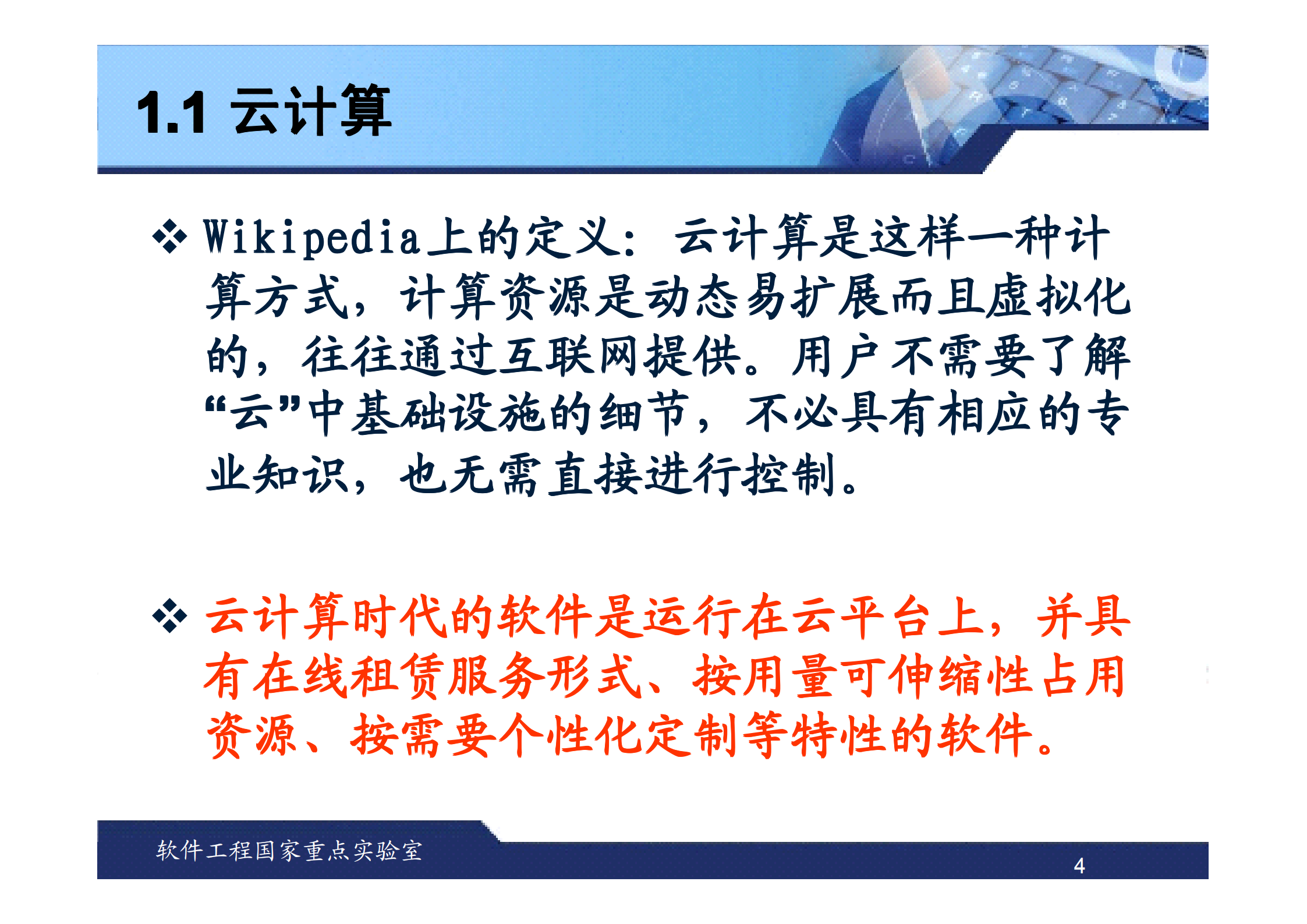 1.1 云计算

❖ Wikipedia上的定义：云计算是这样一种计算方式，计算资源是动态易扩展而且虚拟化的，往往通过互联网提供。用户不需要了解“云”中基础设施的细节，不必具有相应的专业知识，也无需直接进行控制。

❖ 云计算时代的软件是运行在云平台上，并具有在线租赁服务形式、按用量可伸缩性占用资源、按需要个性化定制等特性的软件。

软件工程国家重点实验室

4